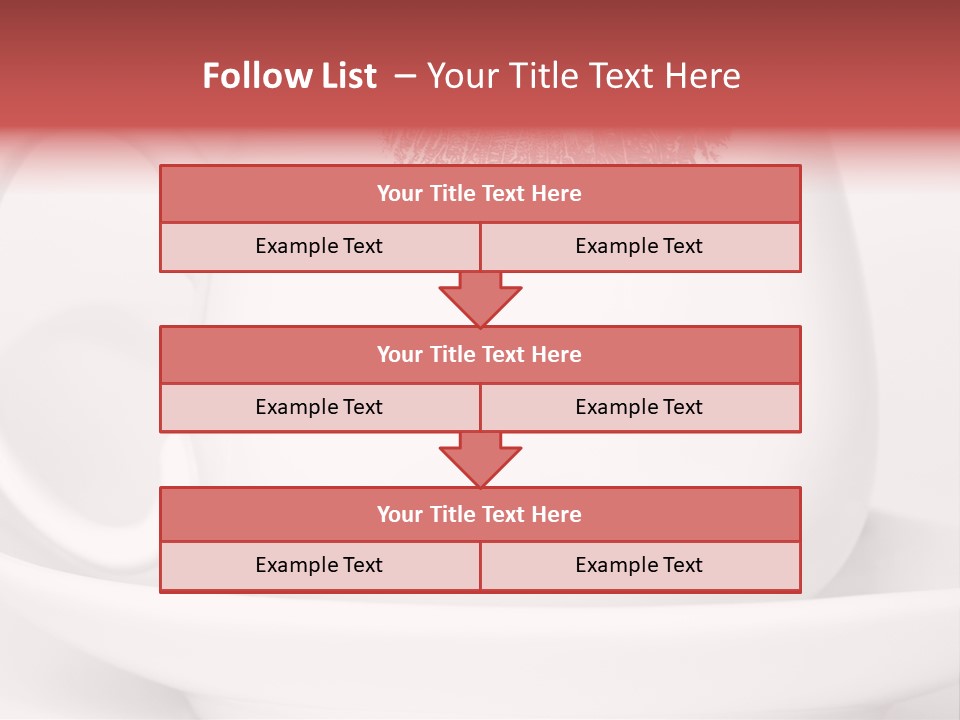 Follow List – Your Title Text Here

Your Title Text Here

Example Text

Example Text

Your Title Text Here

Example Text

Example Text

Your Title Text Here

Example Text

Example Text